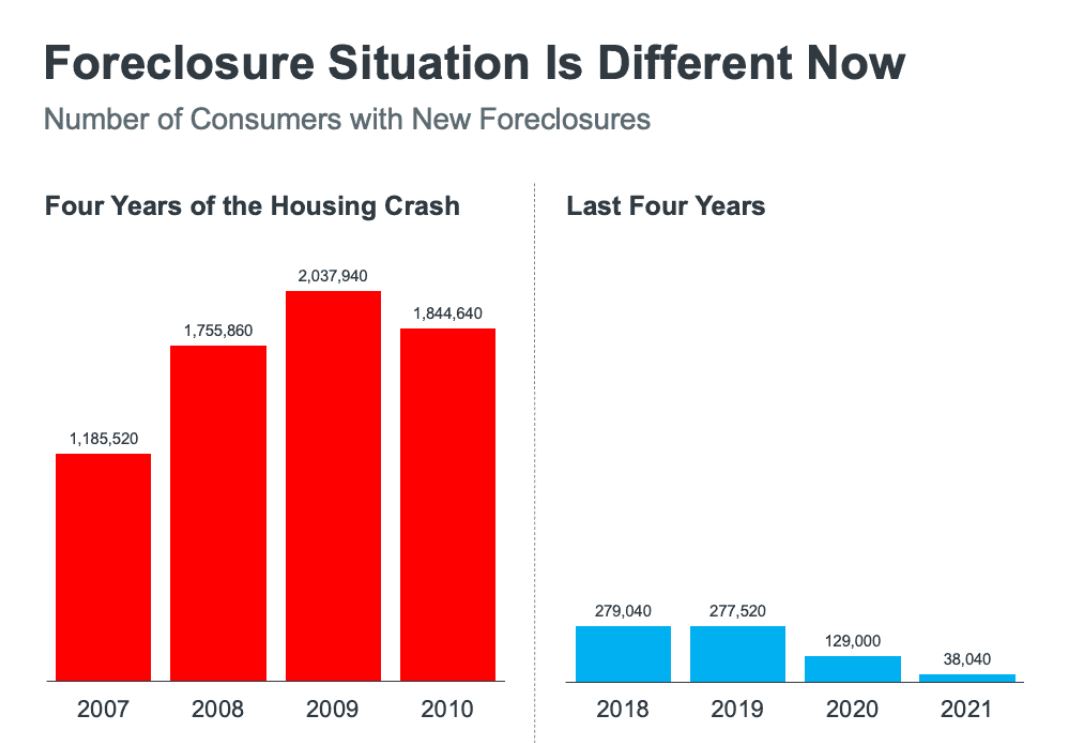 Foreclosure Situation Is Different Now

Number of Consumers with New Foreclosures

Four Years of the Housing Crash

1,185,520
1,755,860
2,037,940
1,844,640

2007 2008 2009 2010

Last Four Years

279,040
277,520
129,000
38,040

2018 2019 2020 2021